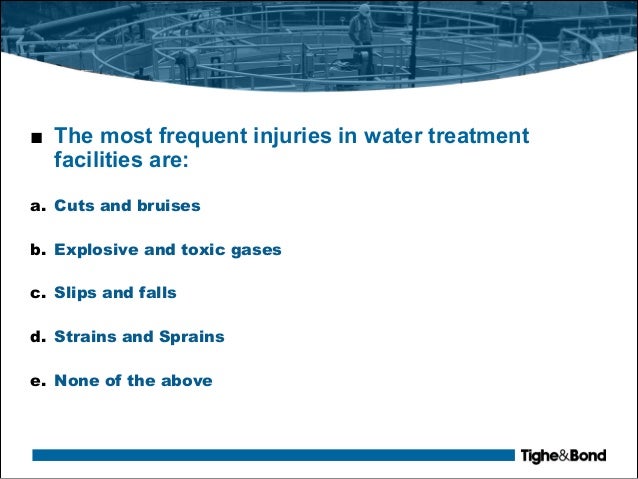 ■ The most frequent injuries in water treatment facilities are:

a. Cuts and bruises

b. Explosive and toxic gases

c. Slips and falls

d. Strains and Sprains

e. None of the above

Tighe&Bond